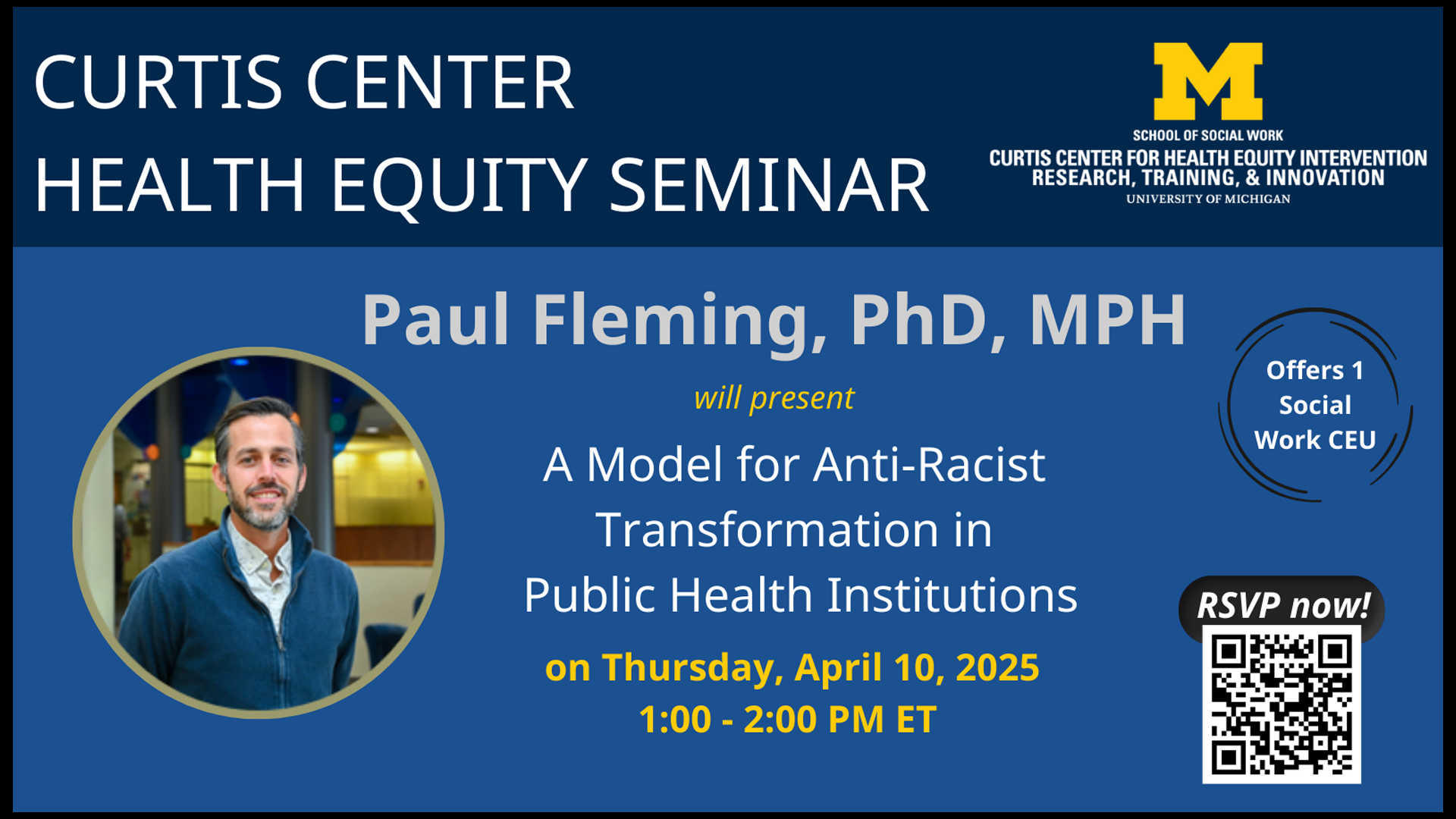 CURTIS CENTER
HEALTH EQUITY SEMINAR

M
SCHOOL OF SOCIAL WORK
CURTIS CENTER FOR HEALTH EQUITY INTERVENTION RESEARCH, TRAINING, & INNOVATION
UNIVERSITY OF MICHIGAN

Paul Fleming, PhD, MPH

will present

A Model for Anti-Racist Transformation in Public Health Institutions

on Thursday, April 10, 2025
1:00 - 2:00 PM ET

Offers 1 Social Work CEU

RSVP now!